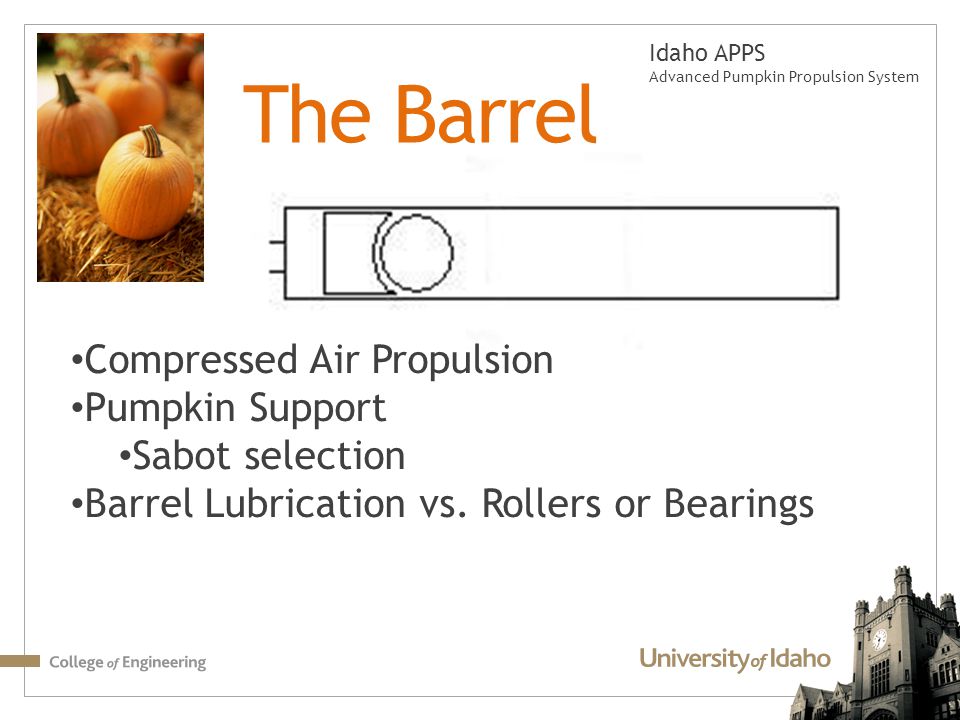 Idaho APPS
Advanced Pumpkin Propulsion System

The Barrel

•Compressed Air Propulsion
•Pumpkin Support
•Sabot selection
•Barrel Lubrication vs. Rollers or Bearings

College of Engineering

University of Idaho